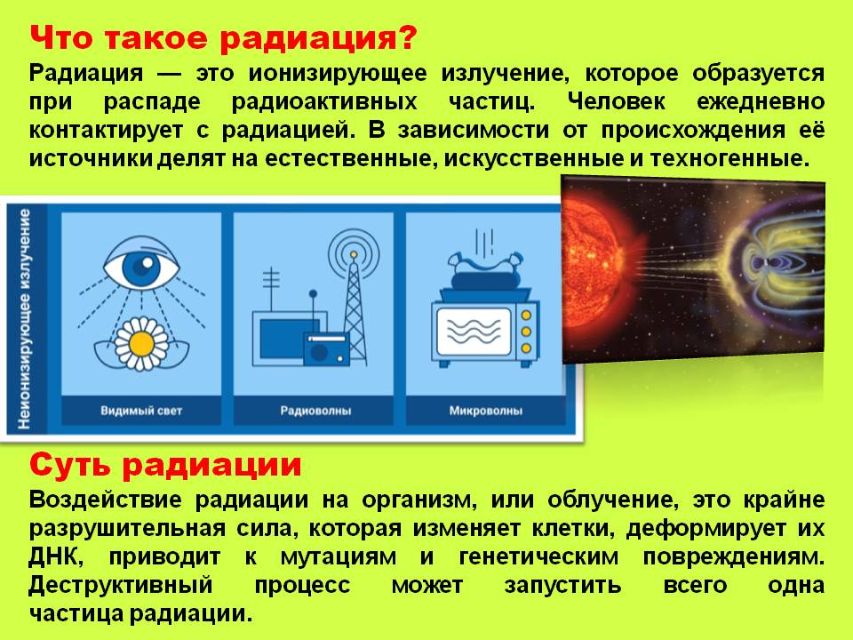 Что такое радиация?

Радиация — это ионизирующее излучение, которое образуется при распаде радиоактивных частиц. Человек ежедневно контактирует с радиацией. В зависимости от происхождения её источники делят на естественные, искусственные и техногенные.

Неионизирующее излучение

Видимый свет

Радиоволны

Микроволны

Суть радиации

Воздействие радиации на организм, или облучение, это крайне разрушительная сила, которая изменяет клетки, деформирует их ДНК, приводит к мутациям и генетическим повреждениям. Деструктивный процесс может запустить всего одна частица радиации.